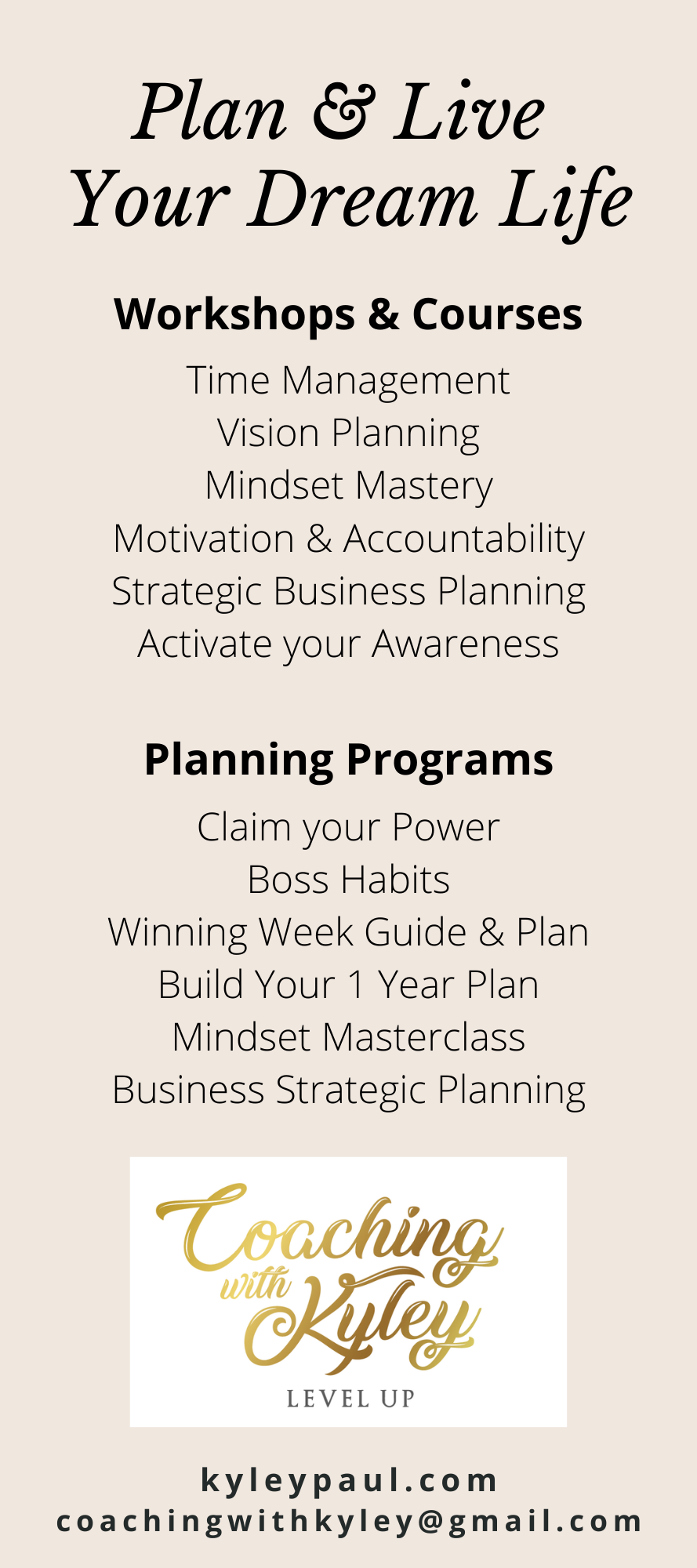 Plan & Live
Your Dream Life

Workshops & Courses

Time Management
Vision Planning
Mindset Mastery
Motivation & Accountability
Strategic Business Planning
Activate your Awareness

Planning Programs

Claim your Power
Boss Habits
Winning Week Guide & Plan
Build Your 1 Year Plan
Mindset Masterclass
Business Strategic Planning

Coaching with Kyley
LEVEL UP

kyleypaul.com
coachingwithkyley@gmail.com